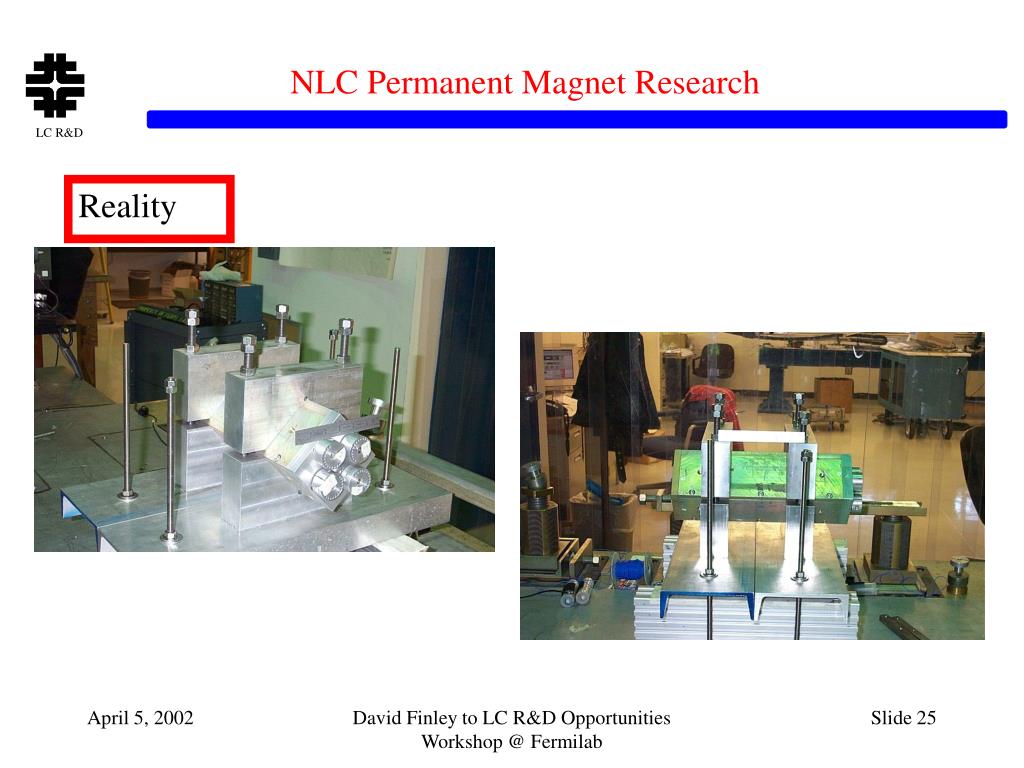 LC R&D

NLC Permanent Magnet Research

Reality

April 5, 2002

David Finley to LC R&D Opportunities Workshop @ Fermilab

Slide 25